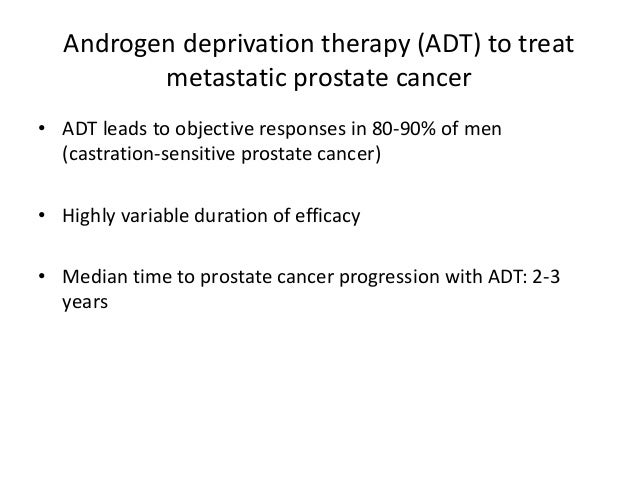 Androgen deprivation therapy (ADT) to treat metastatic prostate cancer

• ADT leads to objective responses in 80-90% of men (castration-sensitive prostate cancer)

• Highly variable duration of efficacy

• Median time to prostate cancer progression with ADT: 2-3 years